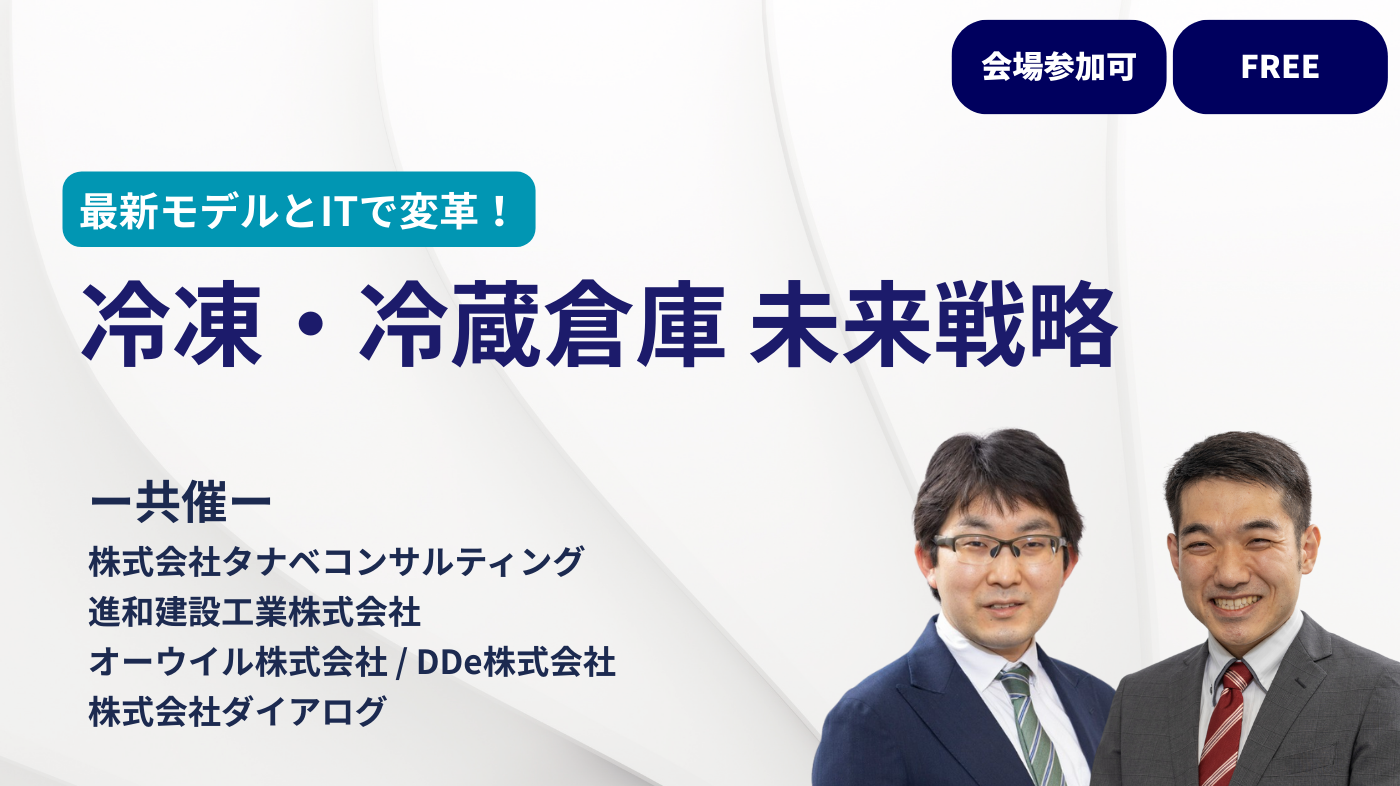 会場参加可

FREE

最新モデルとITで変革！

冷凍・冷蔵倉庫 未来戦略

ー共催ー
株式会社タナベコンサルティング
進和建設工業株式会社
オーウイル株式会社 / DDe株式会社
株式会社ダイアログ